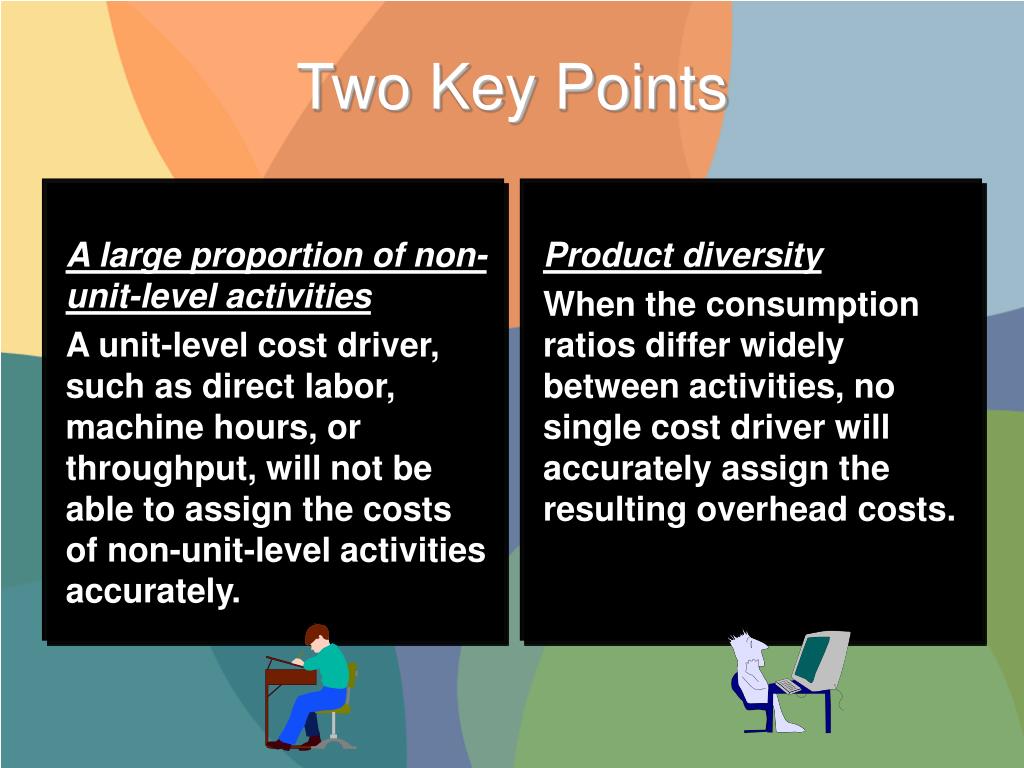 Two Key Points

A large proportion of non-unit-level activities

A unit-level cost driver, such as direct labor, machine hours, or throughput, will not be able to assign the costs of non-unit-level activities accurately.

Product diversity

When the consumption ratios differ widely between activities, no single cost driver will accurately assign the resulting overhead costs.